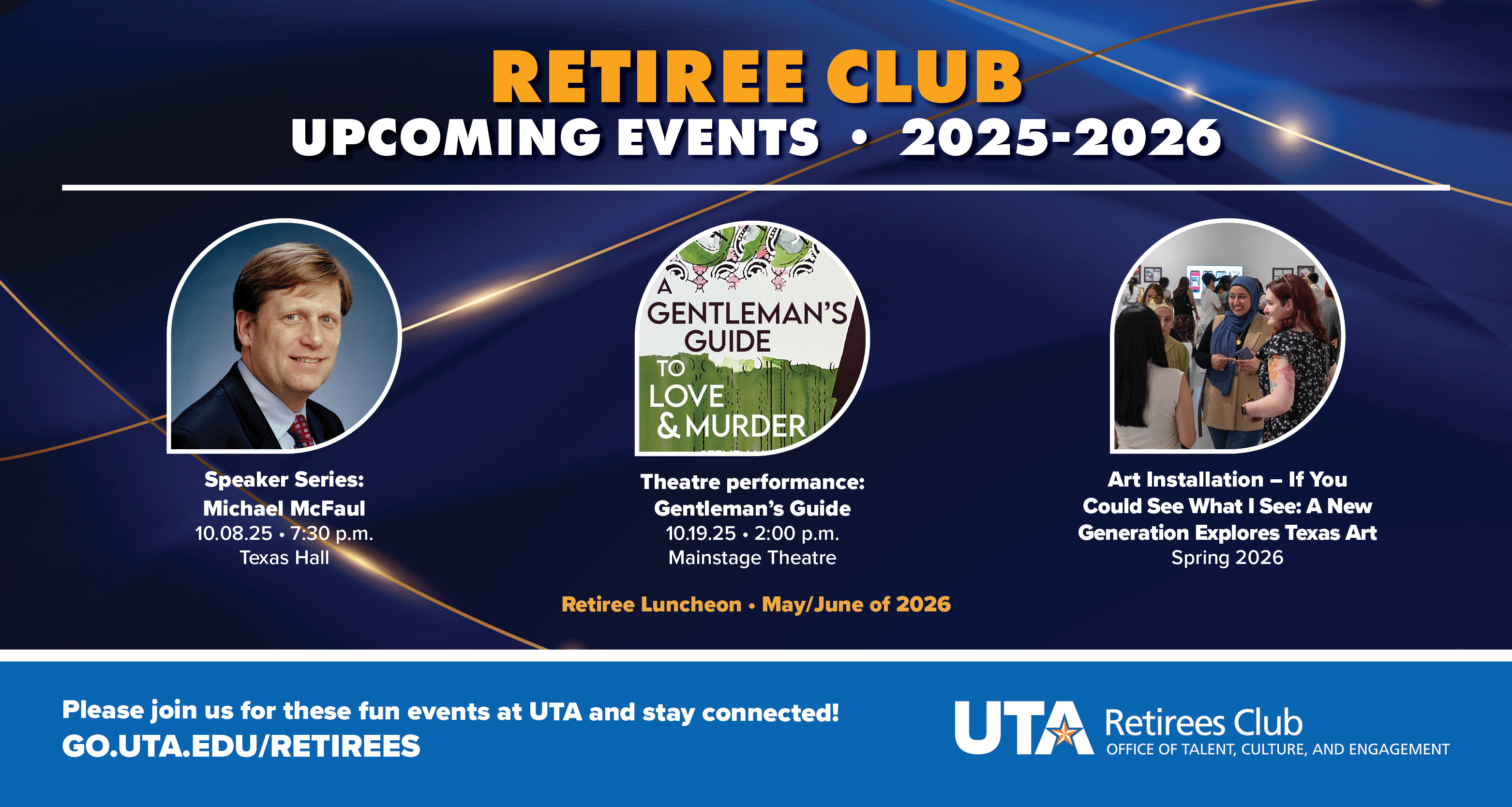 RETIREE CLUB
UPCOMING EVENTS • 2025-2026

A GENTLEMAN'S GUIDE TO LOVE & MURDER

Speaker Series: Michael McFaul
10.08.25 • 7:30 p.m.
Texas Hall

Theatre performance: Gentleman's Guide
10.19.25 • 2:00 p.m.
Mainstage Theatre

Art Installation – If You Could See What I See: A New Generation Explores Texas Art
Spring 2026

Retiree Luncheon • May/June of 2026

Please join us for these fun events at UTA and stay connected!
GO.UTA.EDU/RETIREES

UTA Retirees Club
OFFICE OF TALENT, CULTURE, AND ENGAGEMENT